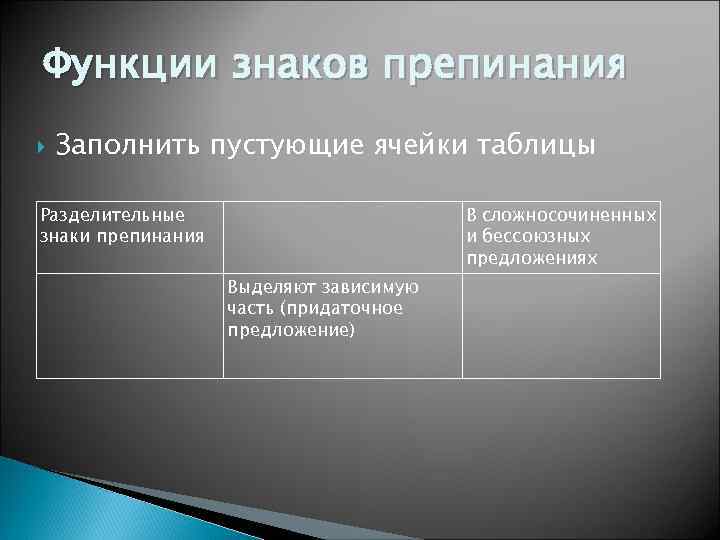 Функции знаков препинания

Заполнить пустующие ячейки таблицы

| Разделительные знаки препинания | | В сложносочиненных и бессоюзных предложениях |
|---|---|---|
| | Выделяют зависимую часть (придаточное предложение) | |